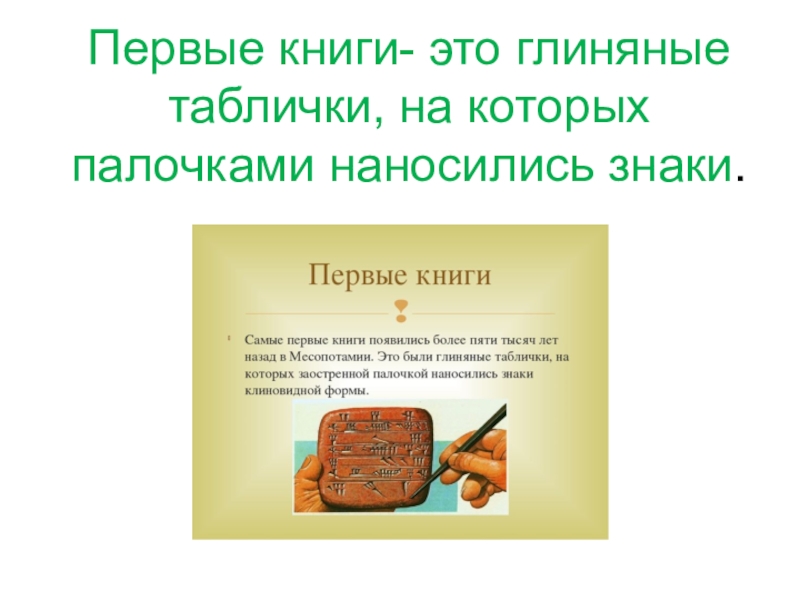 Первые книги- это глиняные таблички, на которых палочками наносились знаки.

Первые книги

Самые первые книги появились более пяти тысяч лет назад в Месопотамии. Это были глиняные таблички, на которых заостренной палочкой наносились знаки клиновидной формы.